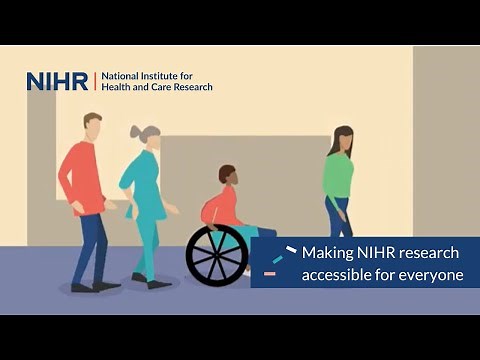 NIHR | National Institute for Health and Care Research

Making NIHR research accessible for everyone